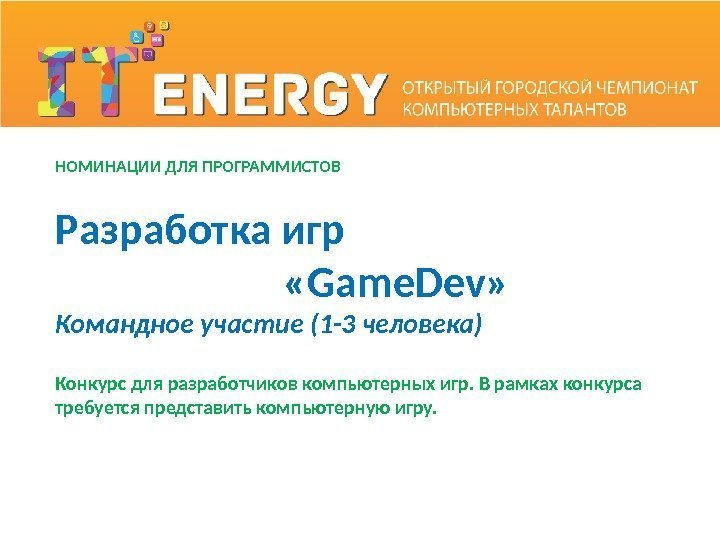 IT ENERGY ОТКРЫТЫЙ ГОРОДСКОЙ ЧЕМПИОНАТ КОМПЬЮТЕРНЫХ ТАЛАНТОВ

НОМИНАЦИИ ДЛЯ ПРОГРАММИСТОВ

Разработка игр «GameDev»

Командное участие (1-3 человека)

Конкурс для разработчиков компьютерных игр. В рамках конкурса требуется представить компьютерную игру.